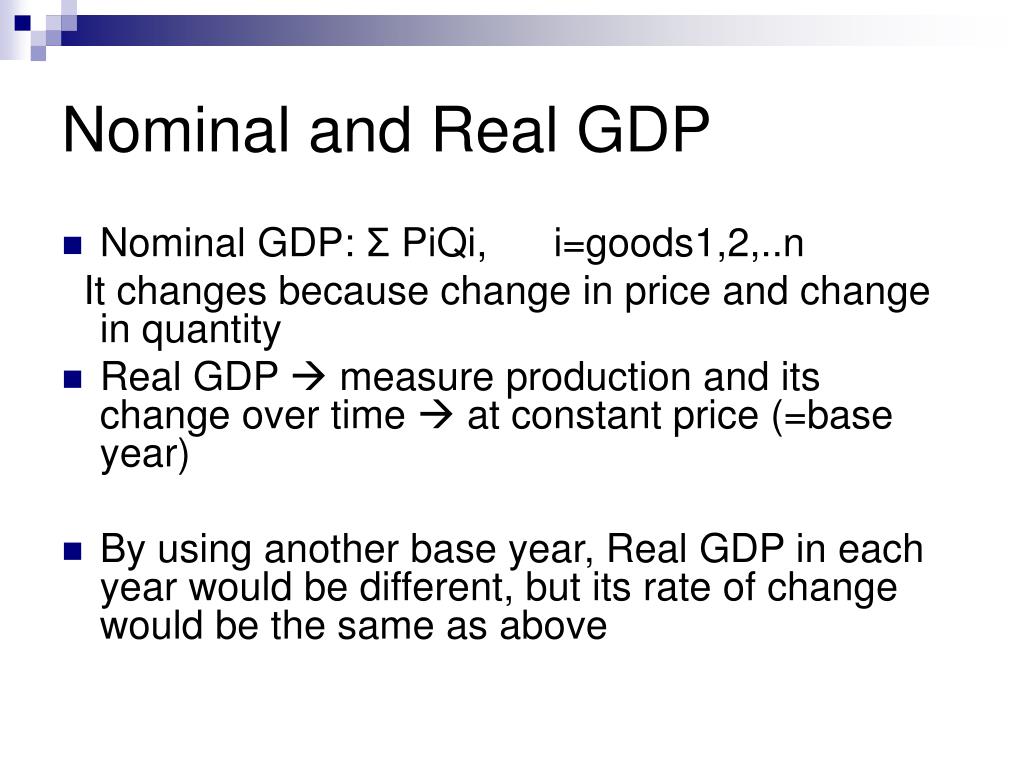 Nominal and Real GDP

Nominal GDP: Σ PiQi,     i=goods1,2,..n

It changes because change in price and change in quantity

Real GDP → measure production and its change over time → at constant price (=base year)

By using another base year, Real GDP in each year would be different, but its rate of change would be the same as above